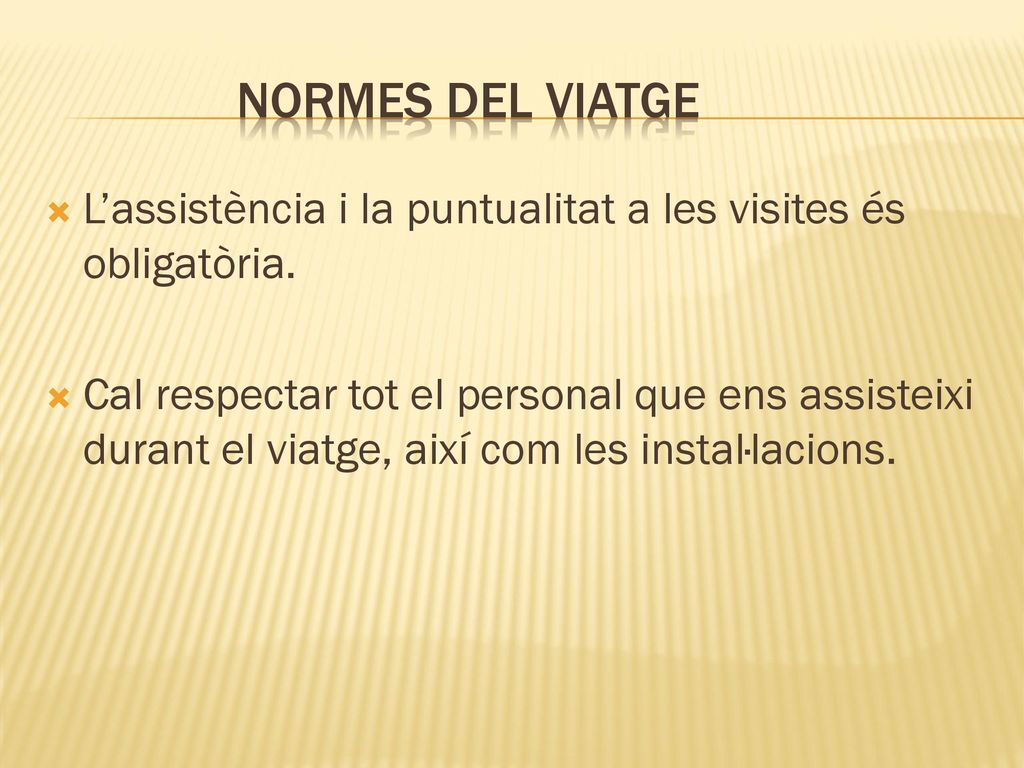 NORMES DEL VIATGE

L’assistència i la puntualitat a les visites és obligatòria.

Cal respectar tot el personal que ens assisteixi durant el viatge, així com les instal·lacions.